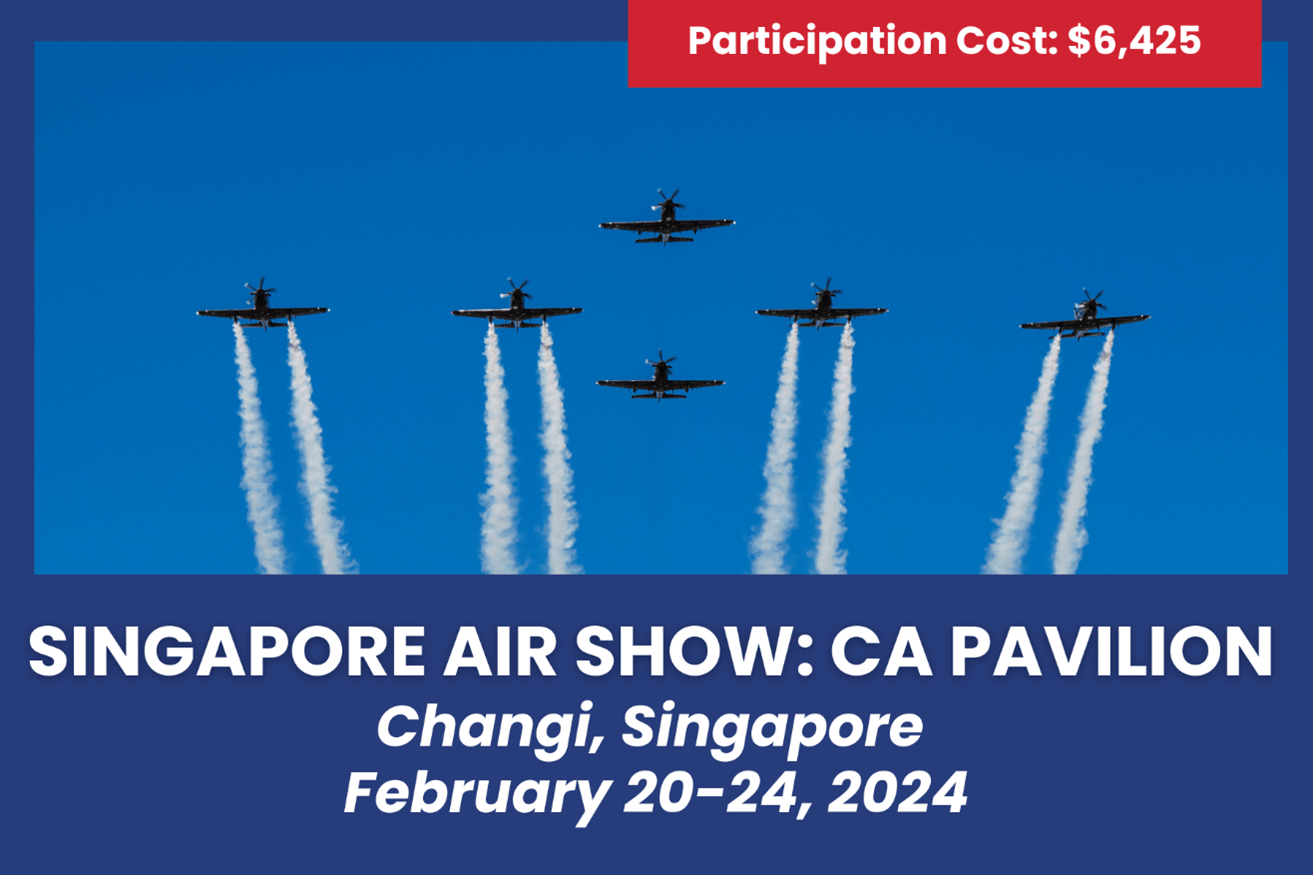 Participation Cost: $6,425

SINGAPORE AIR SHOW: CA PAVILION
Changi, Singapore
February 20-24, 2024